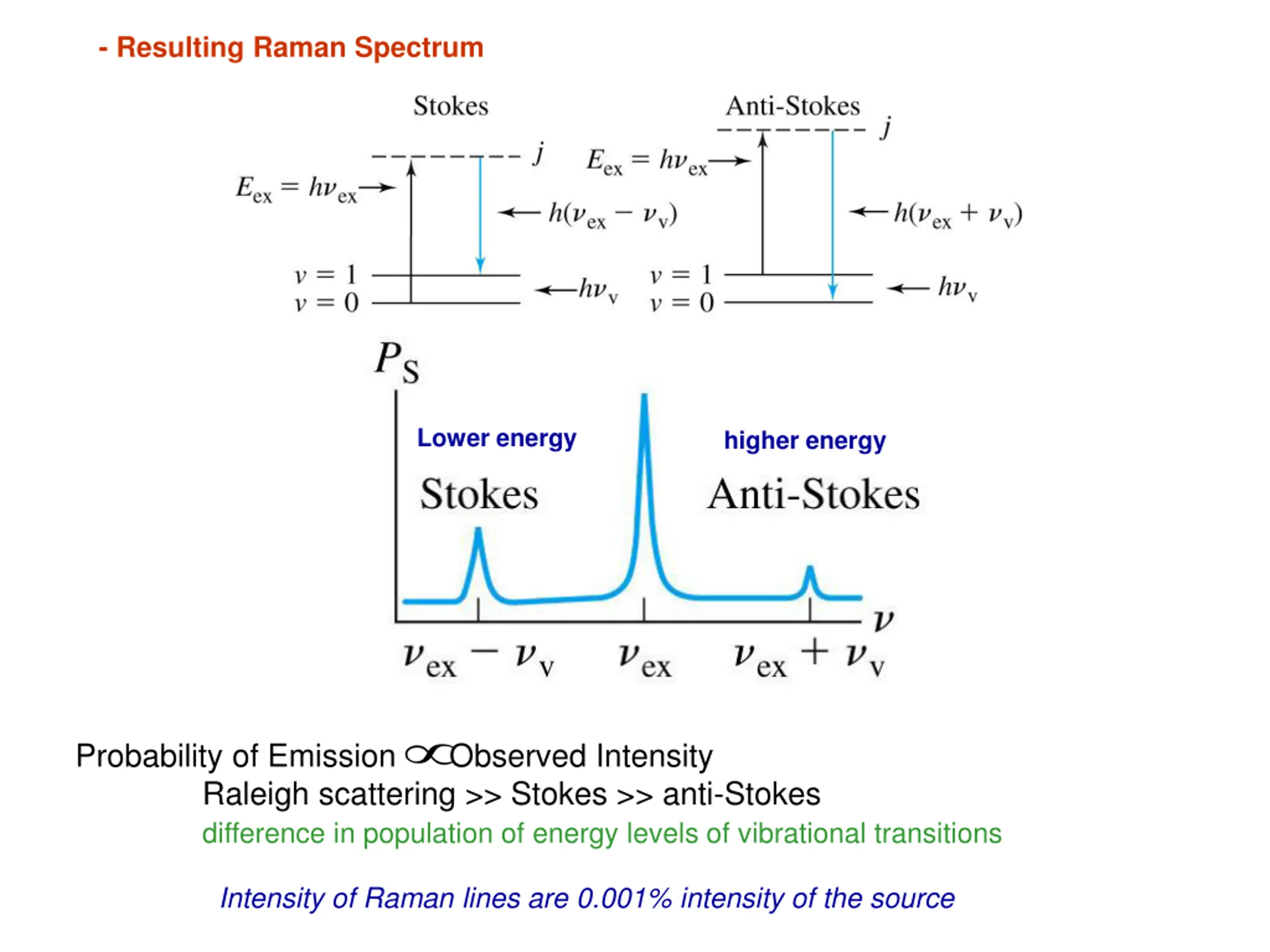 - Resulting Raman Spectrum

Stokes

$j$

$E_{ex} = h\nu_{ex}$

$h(\nu_{ex} - \nu_v)$

$v = 1$
$v = 0$

$h\nu_v$

Anti-Stokes

$j$

$E_{ex} = h\nu_{ex}$

$h(\nu_{ex} + \nu_v)$

$v = 1$
$v = 0$

$h\nu_v$

$P_S$

Lower energy

Stokes

higher energy

Anti-Stokes

$\nu$

$\nu_{ex} - \nu_v$ $\nu_{ex}$ $\nu_{ex} + \nu_v$

Probability of Emission $\propto$ Observed Intensity

Raleigh scattering >> Stokes >> anti-Stokes

difference in population of energy levels of vibrational transitions

Intensity of Raman lines are 0.001% intensity of the source